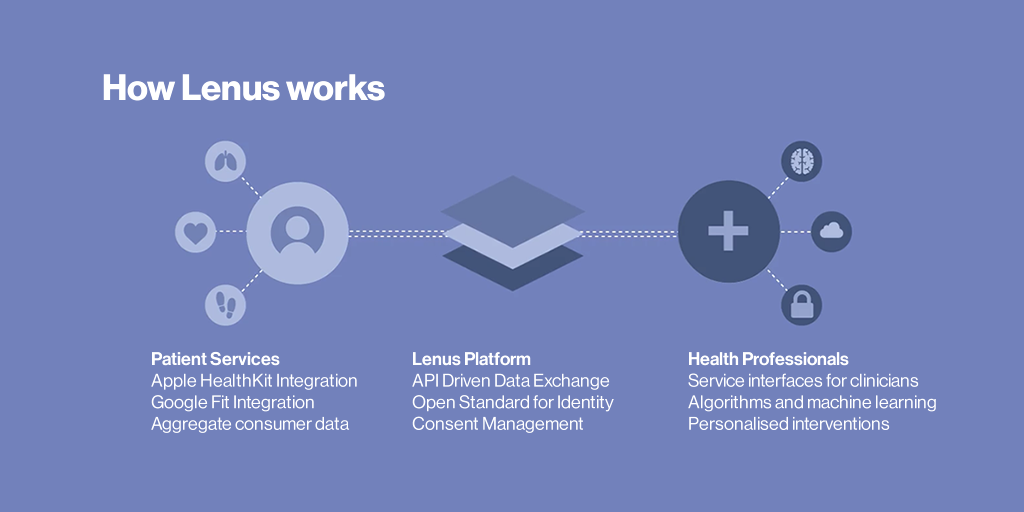 How Lenus works

Patient Services
Apple HealthKit Integration
Google Fit Integration
Aggregate consumer data

Lenus Platform
API Driven Data Exchange
Open Standard for Identity
Consent Management

Health Professionals
Service interfaces for clinicians
Algorithms and machine learning
Personalised interventions